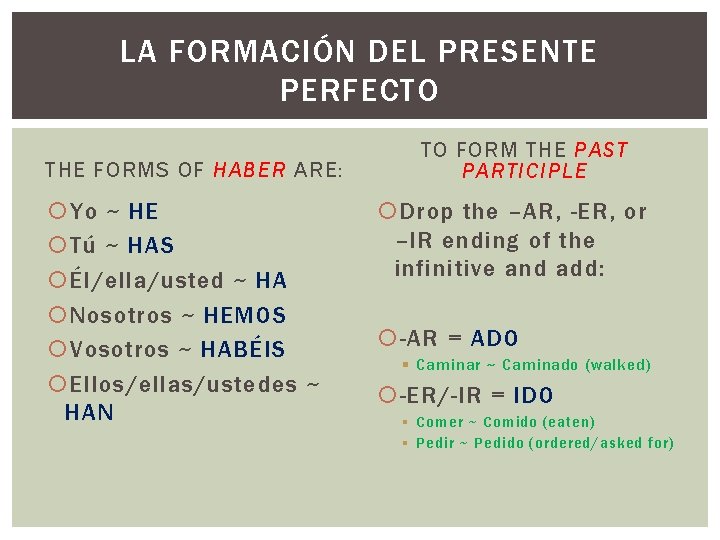 LA FORMACIÓN DEL PRESENTE PERFECTO

THE FORMS OF HABER ARE:

Yo ~ HE
Tú ~ HAS
Él/ella/usted ~ HA
Nosotros ~ HEMOS
Vosotros ~ HABÉIS
Ellos/ellas/ustedes ~ HAN

TO FORM THE PAST PARTICIPLE

Drop the –AR, -ER, or –IR ending of the infinitive and add:

-AR = ADO
Caminar ~ Caminado (walked)

-ER/-IR = IDO
Comer ~ Comido (eaten)
Pedir ~ Pedido (ordered/asked for)